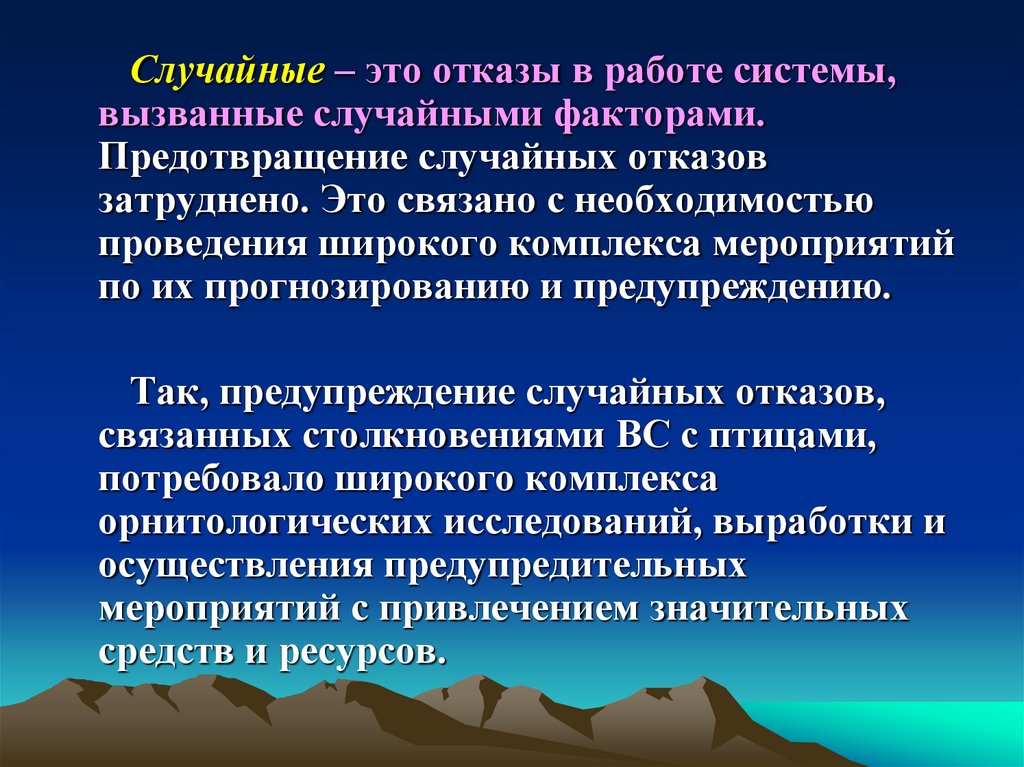 Случайные – это отказы в работе системы, вызванные случайными факторами. Предотвращение случайных отказов затруднено. Это связано с необходимостью проведения широкого комплекса мероприятий по их прогнозированию и предупреждению.

Так, предупреждение случайных отказов, связанных столкновениями ВС с птицами, потребовало широкого комплекса орнитологических исследований, выработки и осуществления предупредительных мероприятий с привлечением значительных средств и ресурсов.